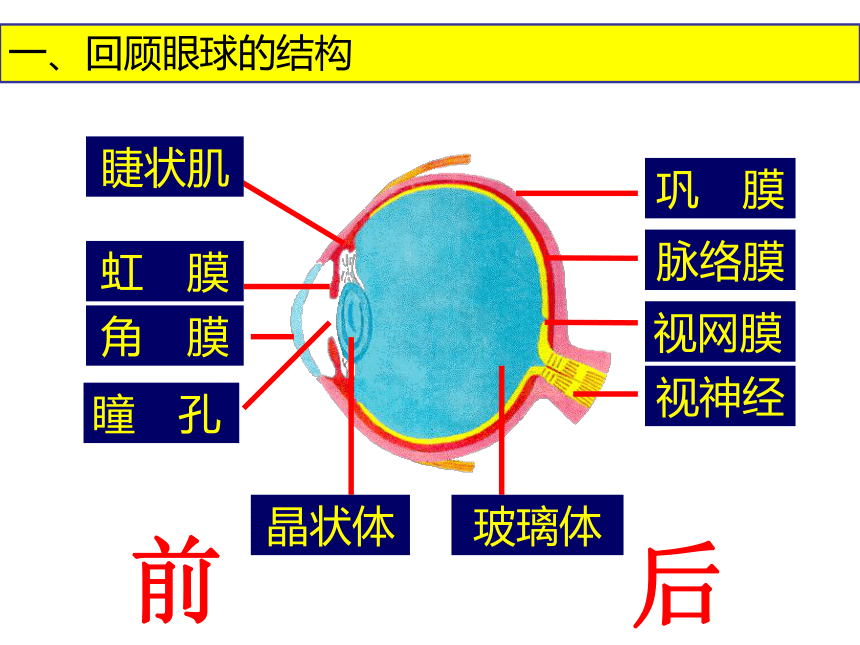 一、回顾眼球的结构

睫状肌

虹　膜

角　膜

瞳　孔

巩　膜

脉络膜

视网膜

视神经

晶状体

玻璃体

前

后